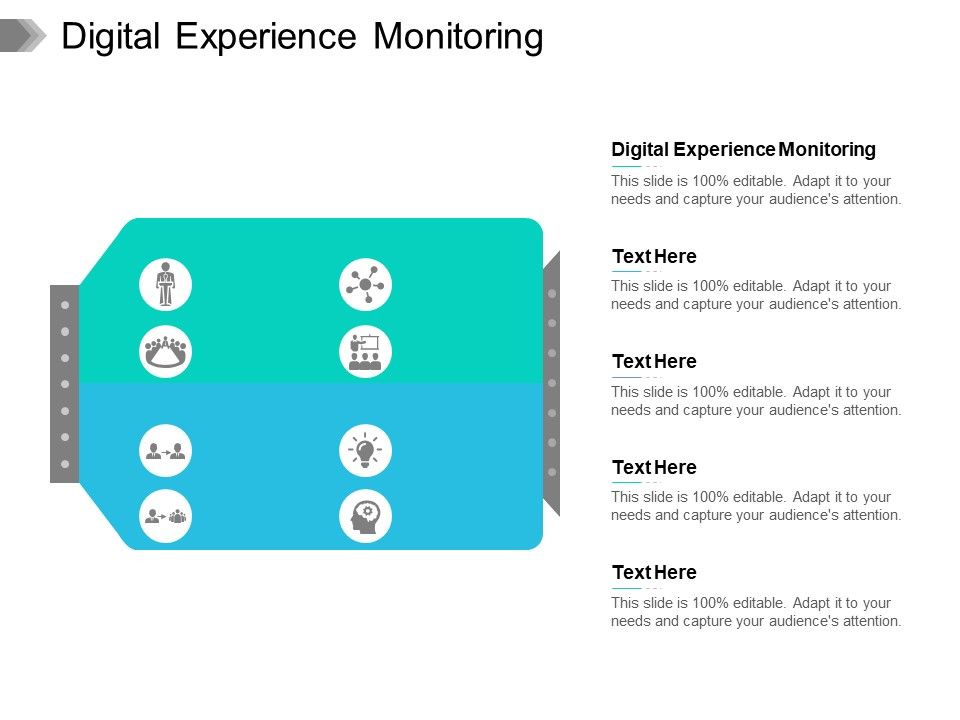 Digital Experience Monitoring

Digital Experience Monitoring
This slide is 100% editable. Adapt it to your needs and capture your audience's attention.

Text Here
This slide is 100% editable. Adapt it to your needs and capture your audience's attention.

Text Here
This slide is 100% editable. Adapt it to your needs and capture your audience's attention.

Text Here
This slide is 100% editable. Adapt it to your needs and capture your audience's attention.

Text Here
This slide is 100% editable. Adapt it to your needs and capture your audience's attention.